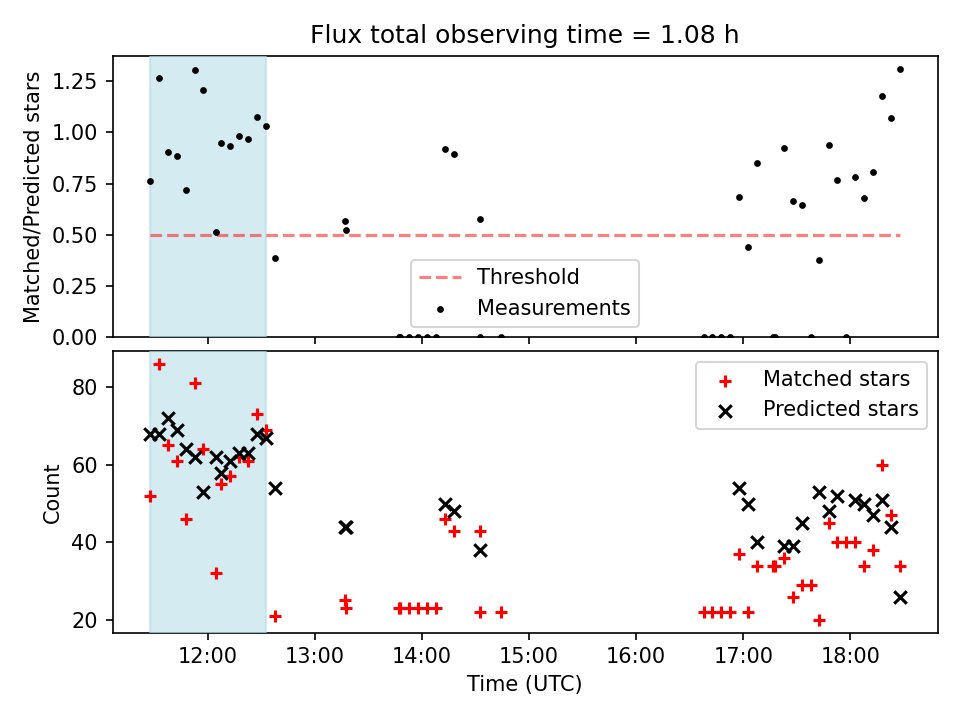 Flux total observing time = 1.08 h

Matched/Predicted stars

1.25
1.00
0.75
0.50
0.25
0.00

Threshold
Measurements

Count

80
60
40
20

Matched stars
Predicted stars

12:00
13:00
14:00
15:00
16:00
17:00
18:00

Time (UTC)